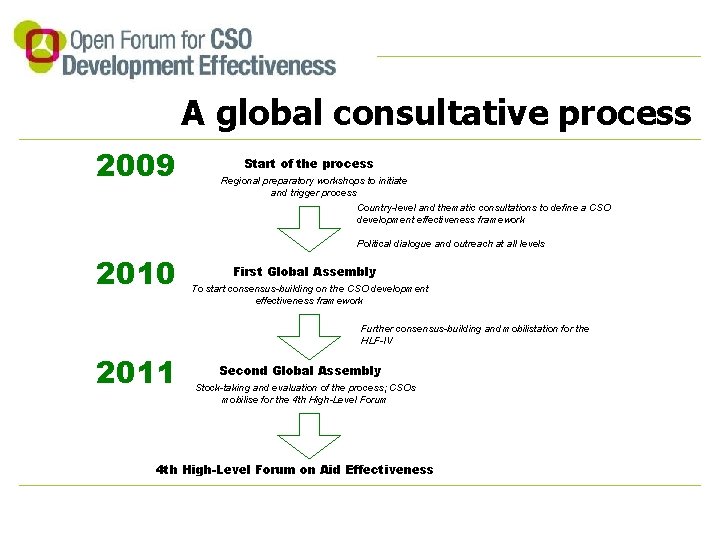 Open Forum for CSO Development Effectiveness

A global consultative process

2009

Start of the process

Regional preparatory workshops to initiate and trigger process

Country-level and thematic consultations to define a CSO development effectiveness framework

Political dialogue and outreach at all levels

2010

First Global Assembly

To start consensus-building on the CSO development effectiveness framework

Further consensus-building and mobilistation for the HLF-IV

2011

Second Global Assembly

Stock-taking and evaluation of the process; CSOs mobilise for the 4th High-Level Forum

4th High-Level Forum on Aid Effectiveness